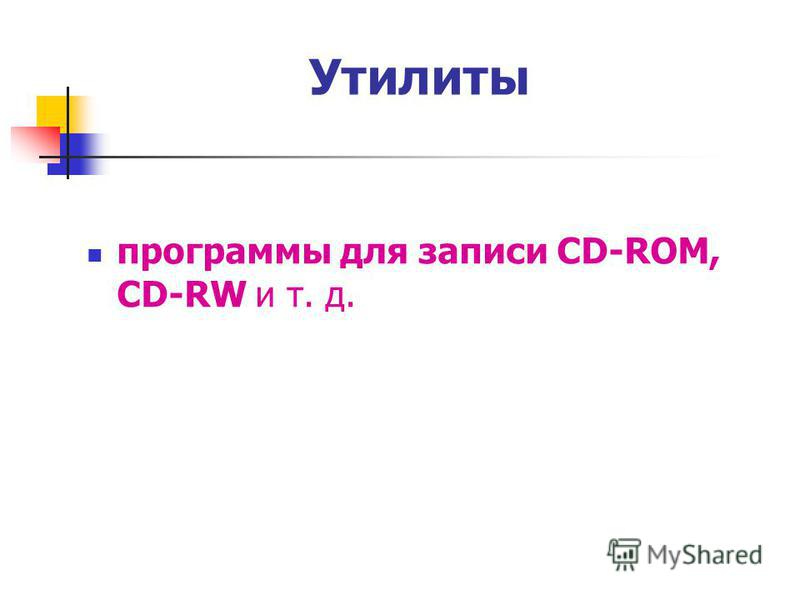 Утилиты

программы для записи CD-ROM, CD-RW и т. д.

MyShared